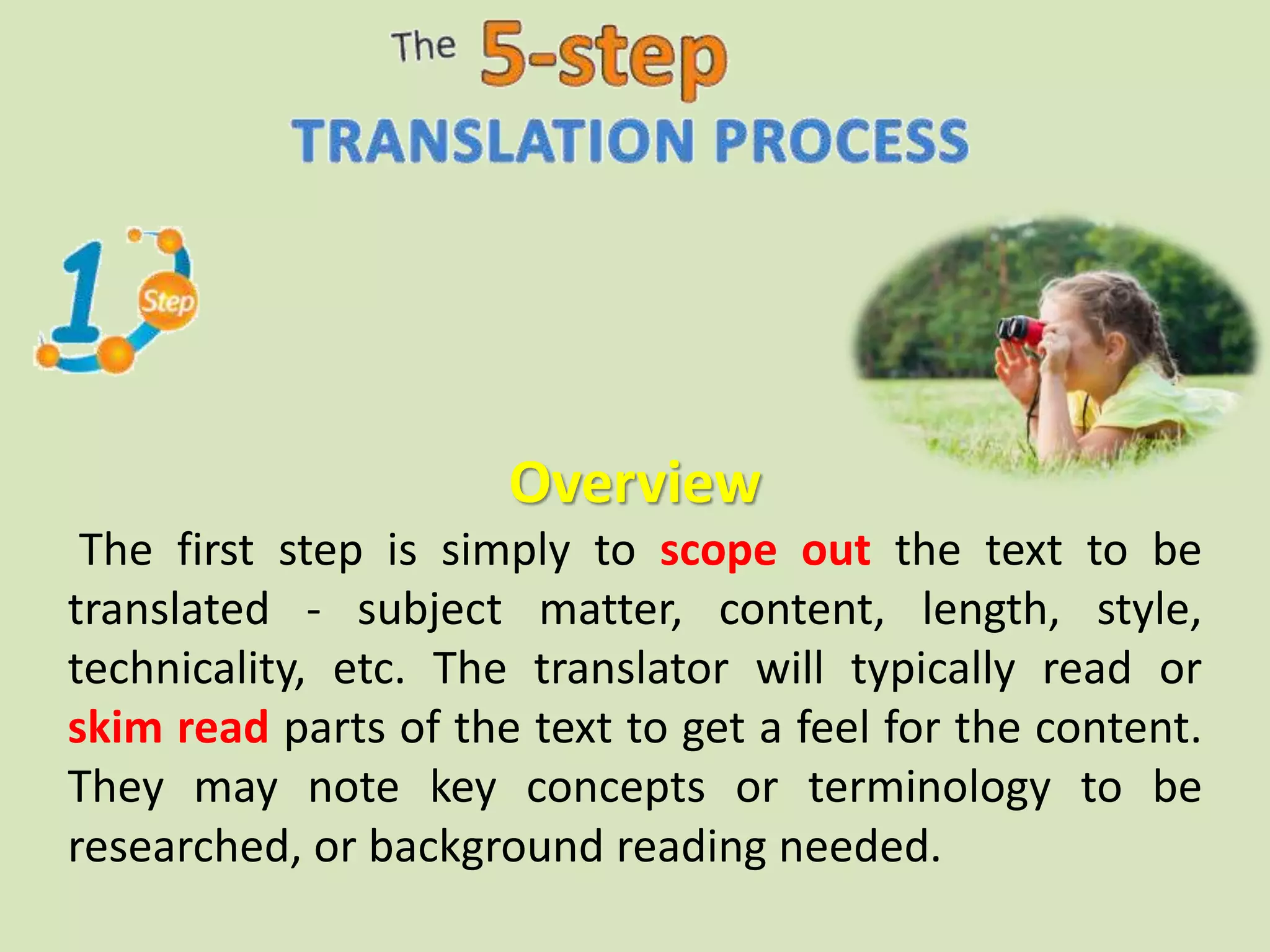 The 5-step
TRANSLATION PROCESS

1 Step

Overview

The first step is simply to scope out the text to be translated - subject matter, content, length, style, technicality, etc. The translator will typically read or skim read parts of the text to get a feel for the content. They may note key concepts or terminology to be researched, or background reading needed.